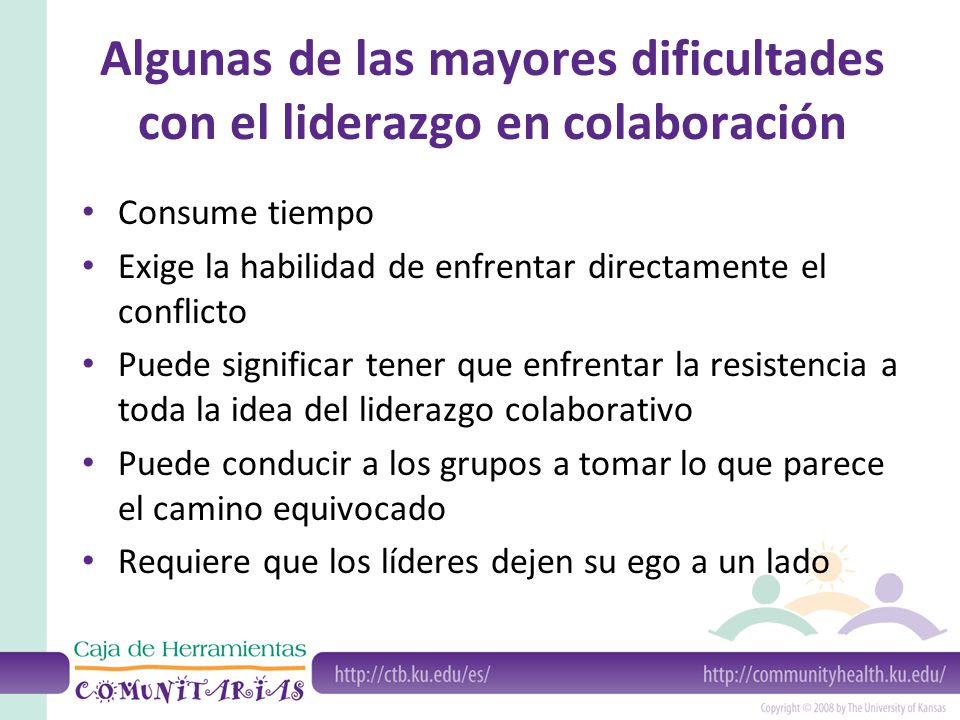 Algunas de las mayores dificultades con el liderazgo en colaboración

• Consume tiempo
• Exige la habilidad de enfrentar directamente el conflicto
• Puede significar tener que enfrentar la resistencia a toda la idea del liderazgo colaborativo
• Puede conducir a los grupos a tomar lo que parece el camino equivocado
• Requiere que los líderes dejen su ego a un lado

Caja de Herramientas
COMUNITARIAS

http://ctb.ku.edu/es/

http://communityhealth.ku.edu/

Copyright © 2008 by The University of Kansas